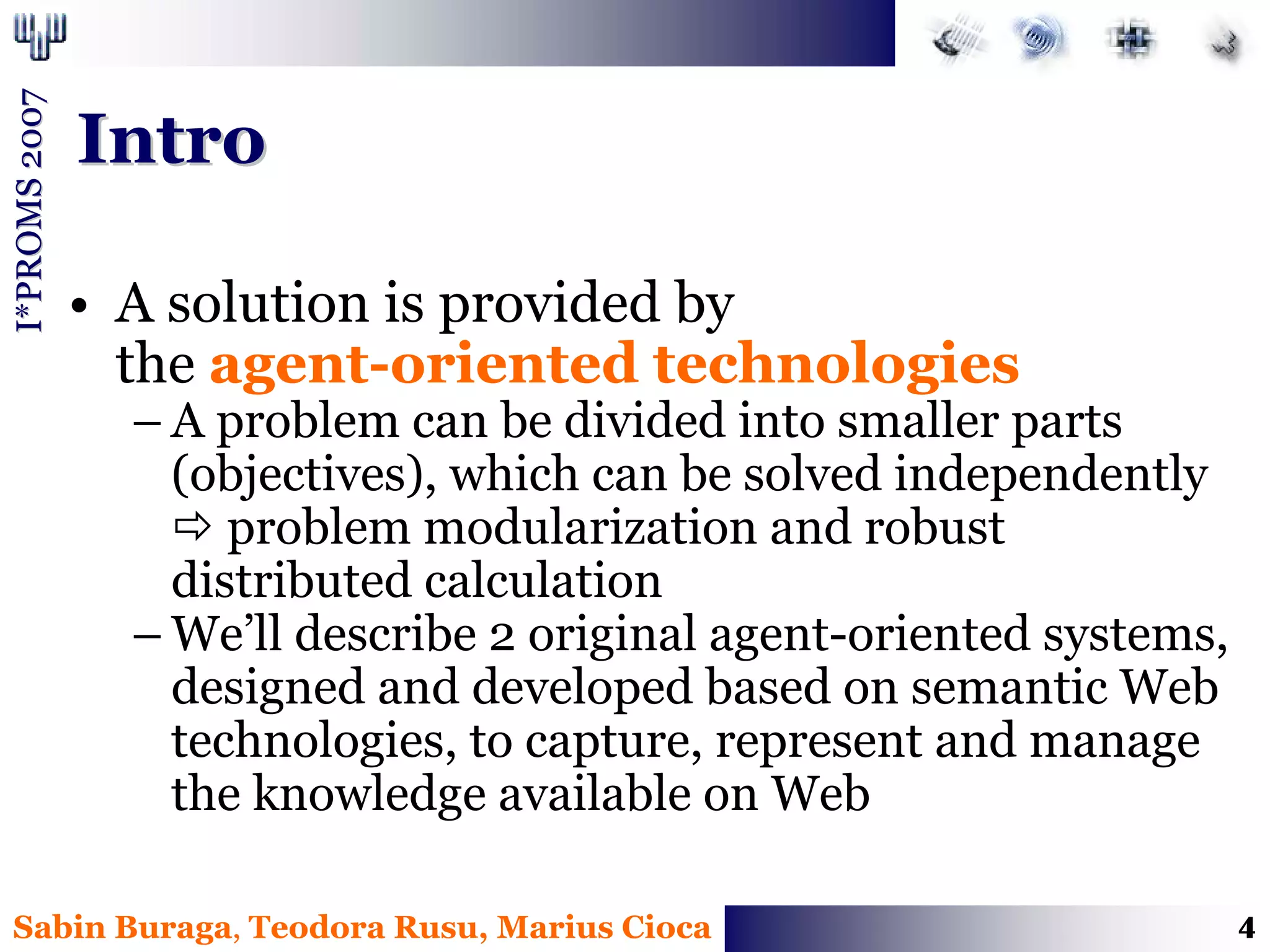 I*PROMS 2007

Intro

• A solution is provided by the agent-oriented technologies
– A problem can be divided into smaller parts (objectives), which can be solved independently ⇨ problem modularization and robust distributed calculation
– We'll describe 2 original agent-oriented systems, designed and developed based on semantic Web technologies, to capture, represent and manage the knowledge available on Web

Sabin Buraga, Teodora Rusu, Marius Cioca

4